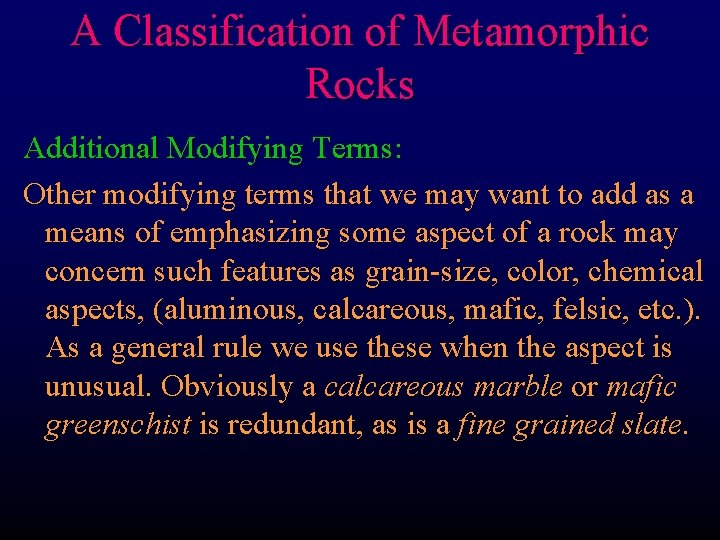 A Classification of Metamorphic Rocks

Additional Modifying Terms:

Other modifying terms that we may want to add as a means of emphasizing some aspect of a rock may concern such features as grain-size, color, chemical aspects, (aluminous, calcareous, mafic, felsic, etc.). As a general rule we use these when the aspect is unusual. Obviously a calcareous marble or mafic greenschist is redundant, as is a fine grained slate.